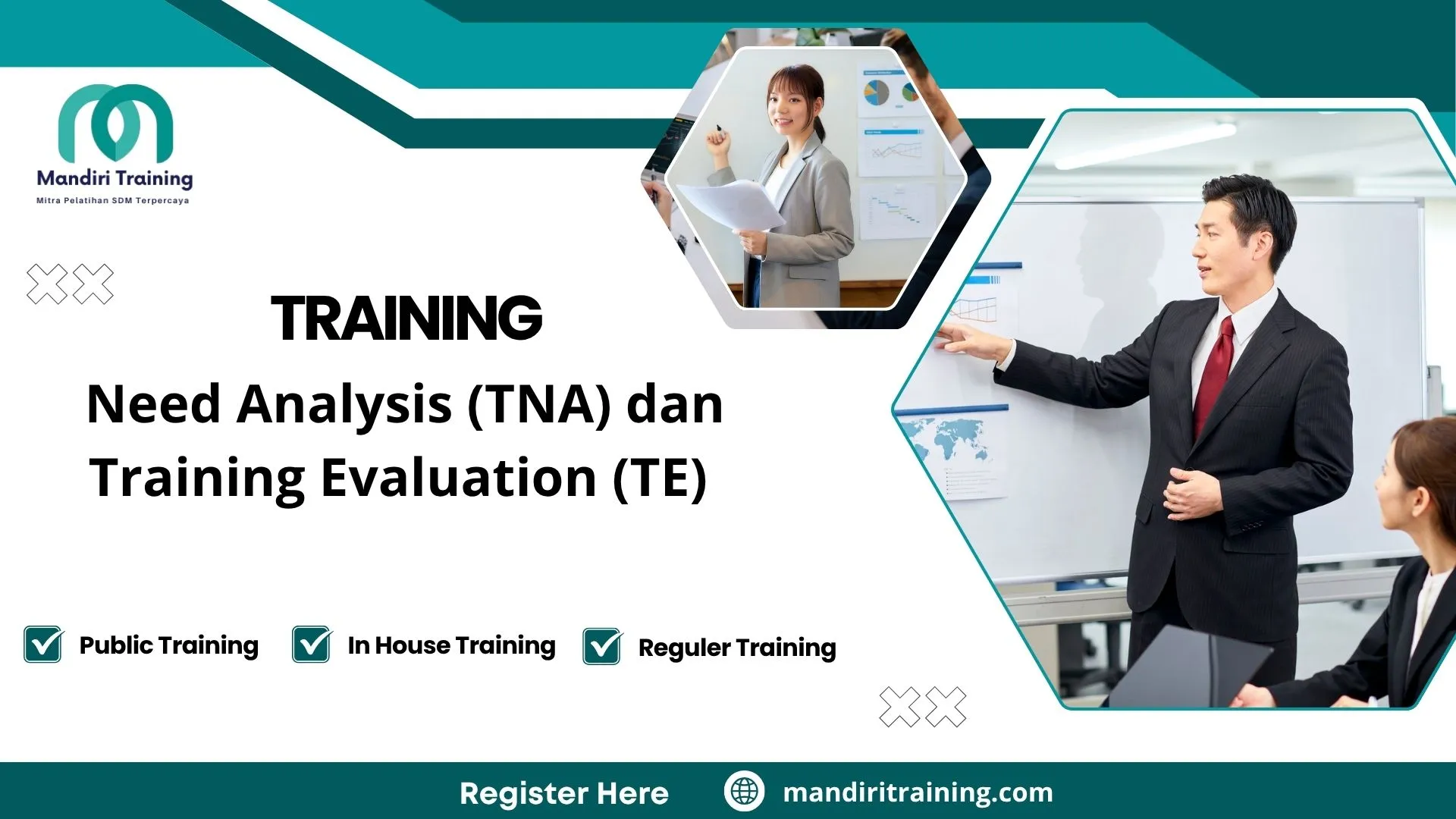 Mandiri Training
Mitra Pelatihan SDM Terpercaya

TRAINING
Need Analysis (TNA) dan Training Evaluation (TE)

Public Training
In House Training
Reguler Training

Register Here
mandiritraining.com